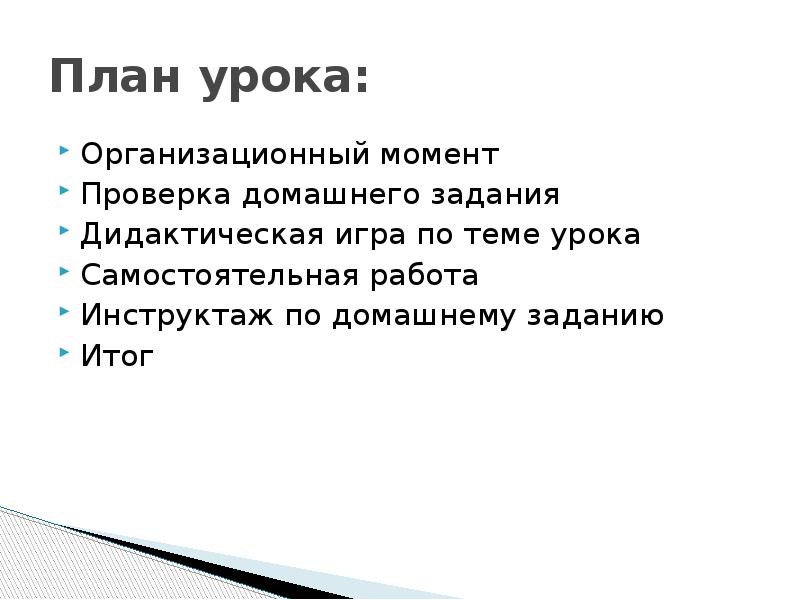 План урока:

Организационный момент
Проверка домашнего задания
Дидактическая игра по теме урока
Самостоятельная работа
Инструктаж по домашнему заданию
Итог